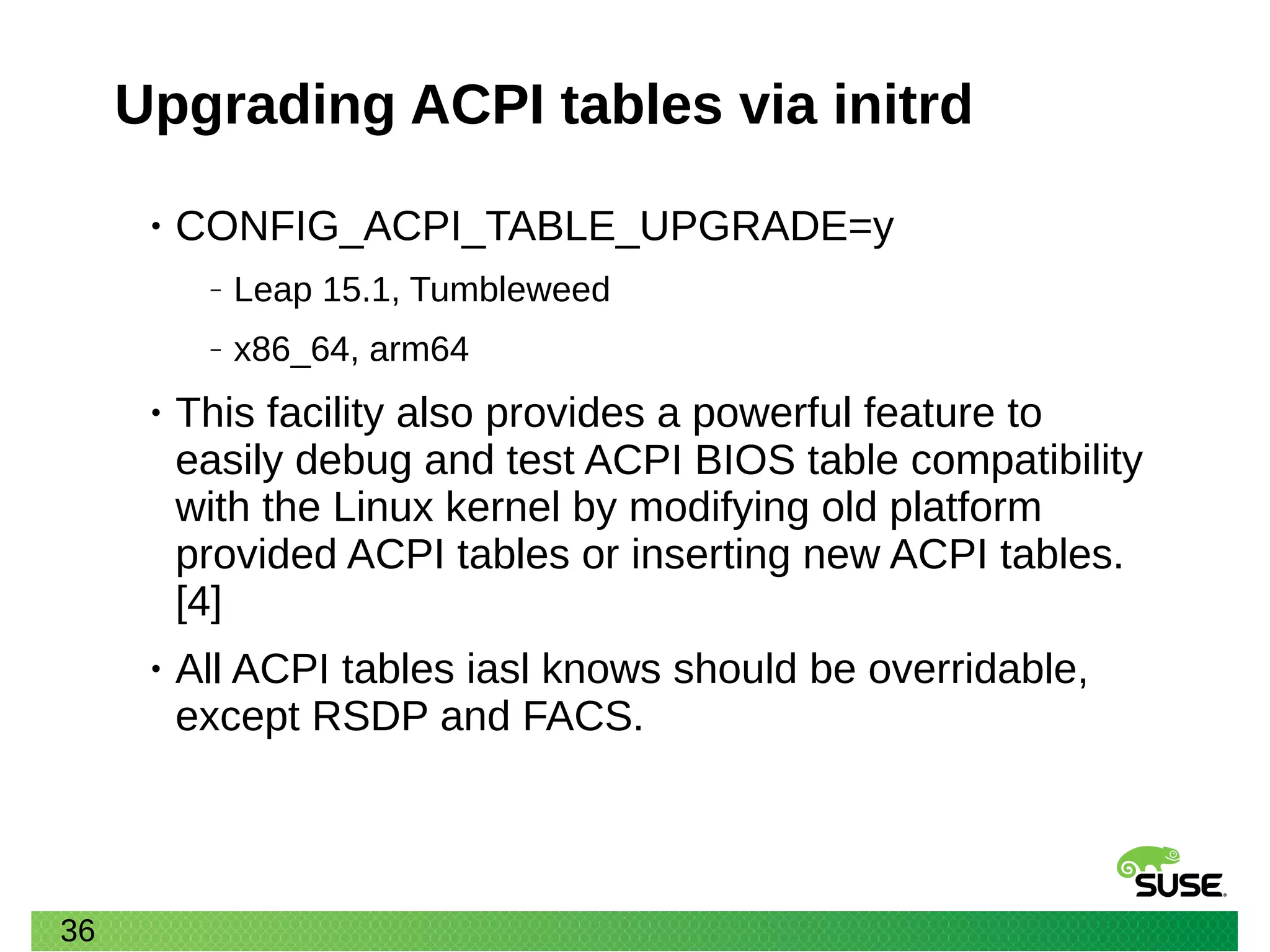 Upgrading ACPI tables via initrd

• CONFIG_ACPI_TABLE_UPGRADE=y
– Leap 15.1, Tumbleweed
– x86_64, arm64

• This facility also provides a powerful feature to easily debug and test ACPI BIOS table compatibility with the Linux kernel by modifying old platform provided ACPI tables or inserting new ACPI tables. [4]

• All ACPI tables iasl knows should be overridable, except RSDP and FACS.

SUSE.

36